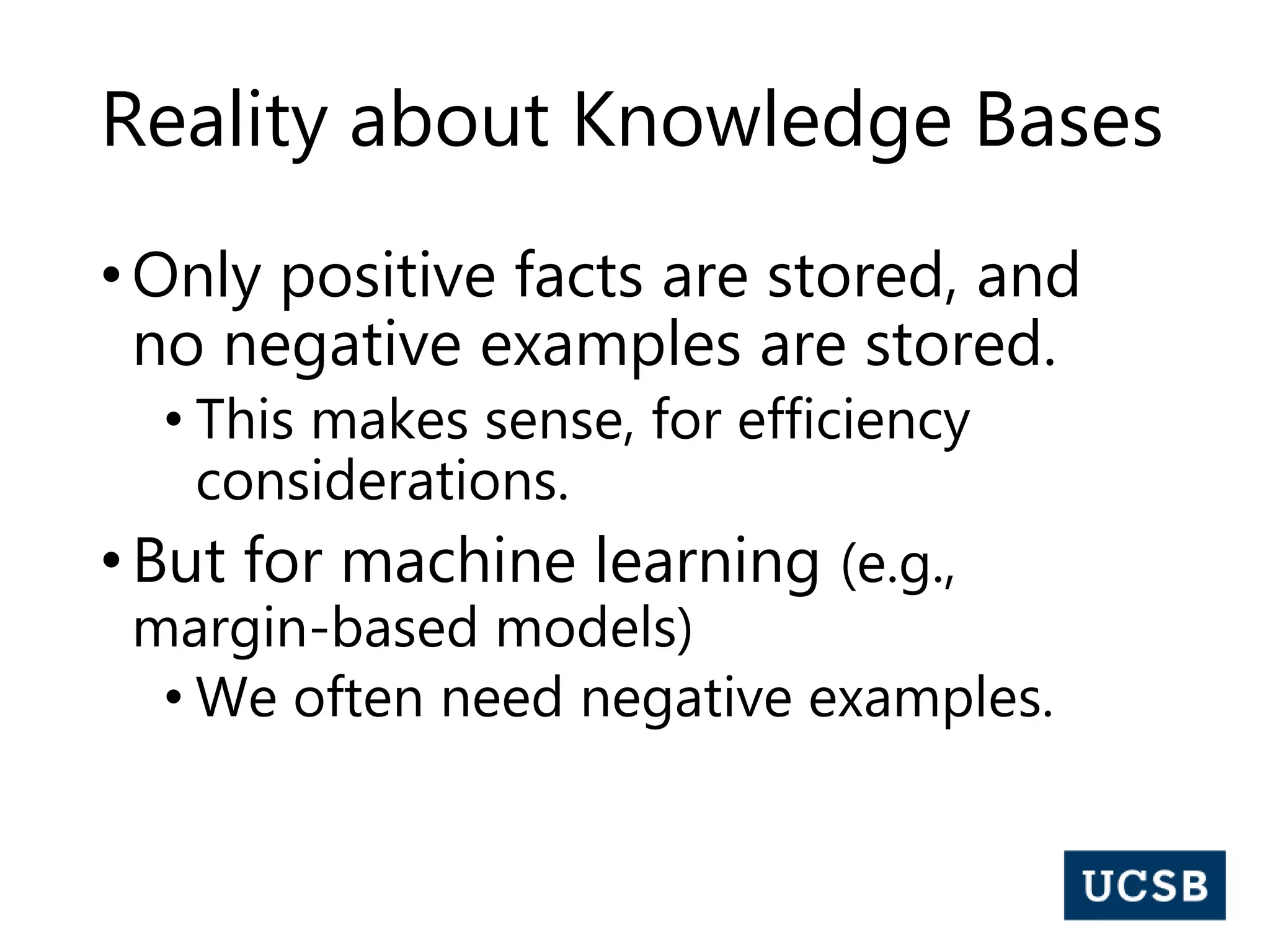 Reality about Knowledge Bases

• Only positive facts are stored, and no negative examples are stored.
  • This makes sense, for efficiency considerations.
• But for machine learning (e.g., margin-based models)
  • We often need negative examples.

UCSB